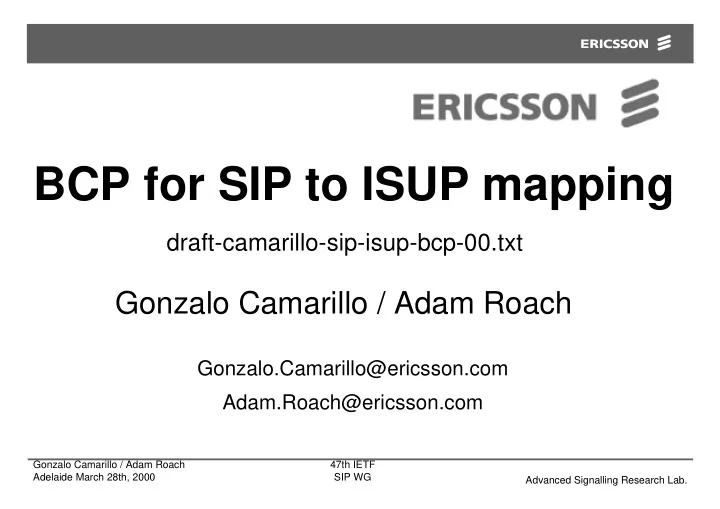 ERICSSON

ERICSSON

BCP for SIP to ISUP mapping

draft-camarillo-sip-isup-bcp-00.txt

Gonzalo Camarillo / Adam Roach

Gonzalo.Camarillo@ericsson.com

Adam.Roach@ericsson.com

Gonzalo Camarillo / Adam Roach
Adelaide March 28th, 2000

47th IETF
SIP WG

Advanced Signalling Research Lab.